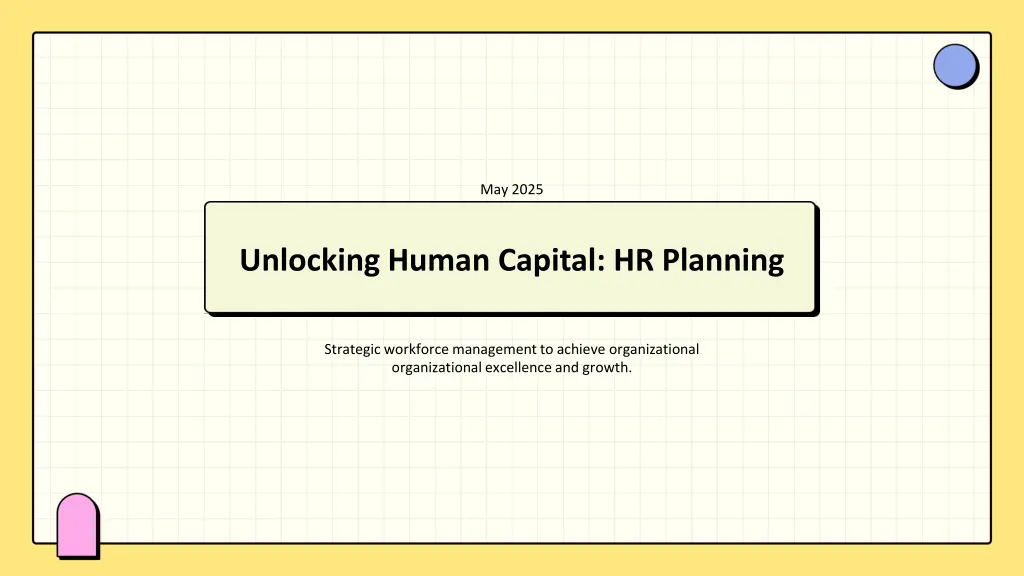 May 2025

Unlocking Human Capital: HR Planning

Strategic workforce management to achieve organizational organizational excellence and growth.